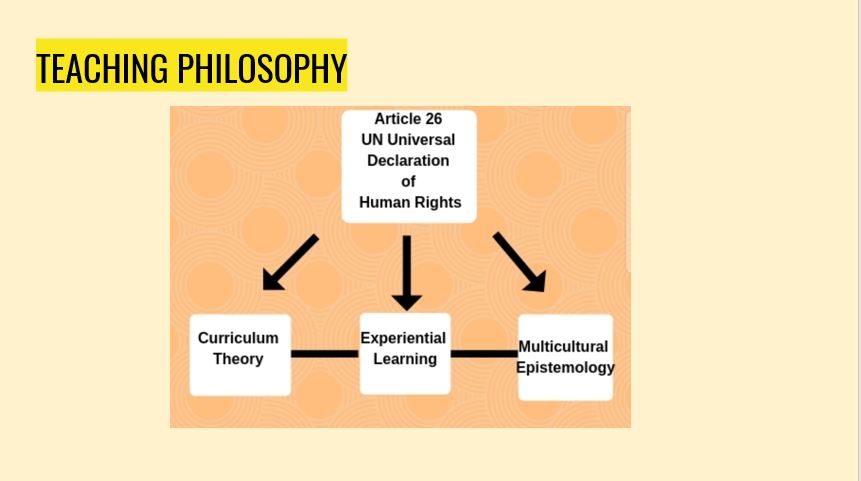 TEACHING PHILOSOPHY

Article 26
UN Universal
Declaration
of
Human Rights

Curriculum
Theory

Experiential
Learning

Multicultural
Epistemology